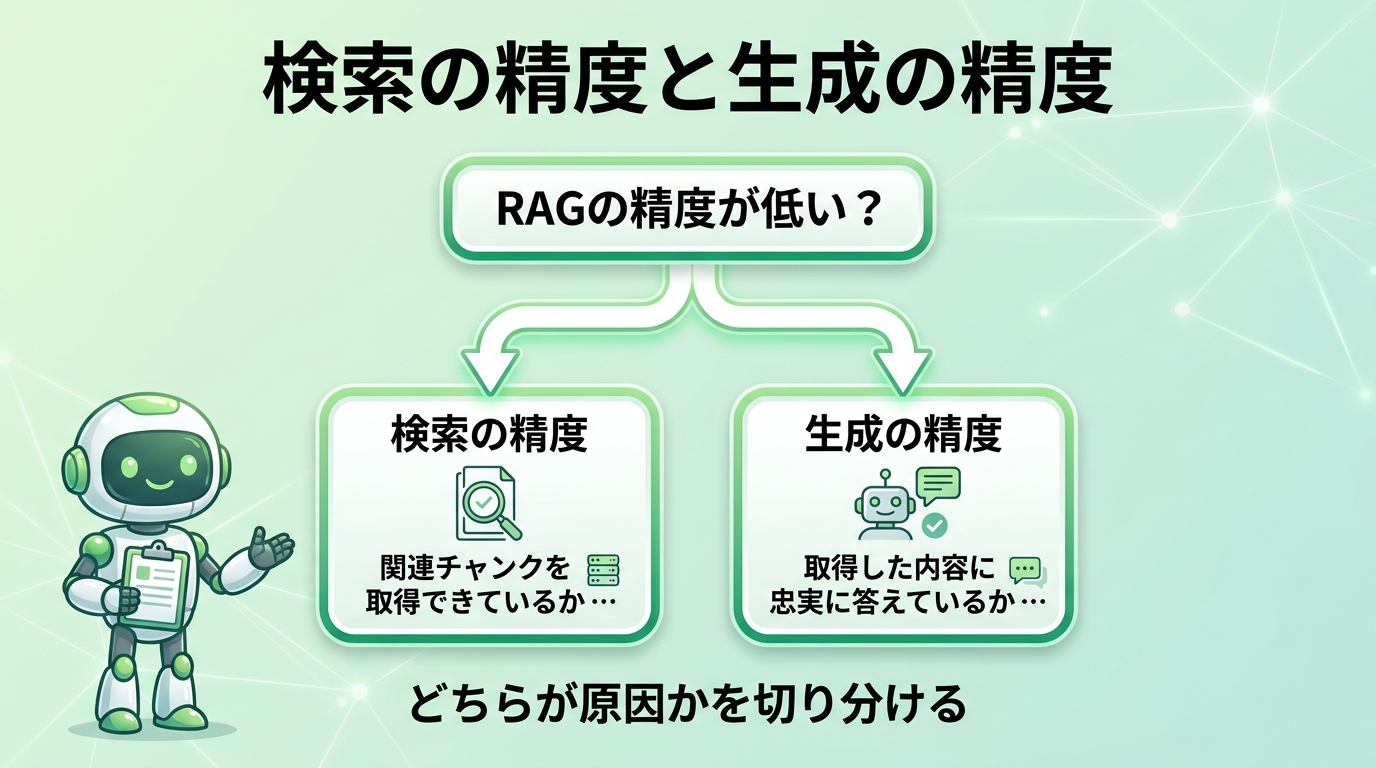 検索の精度と生成の精度

RAGの精度が低い？

検索の精度

関連チャンクを取得できているか…

生成の精度

取得した内容に忠実に答えているか…

どちらが原因かを切り分ける